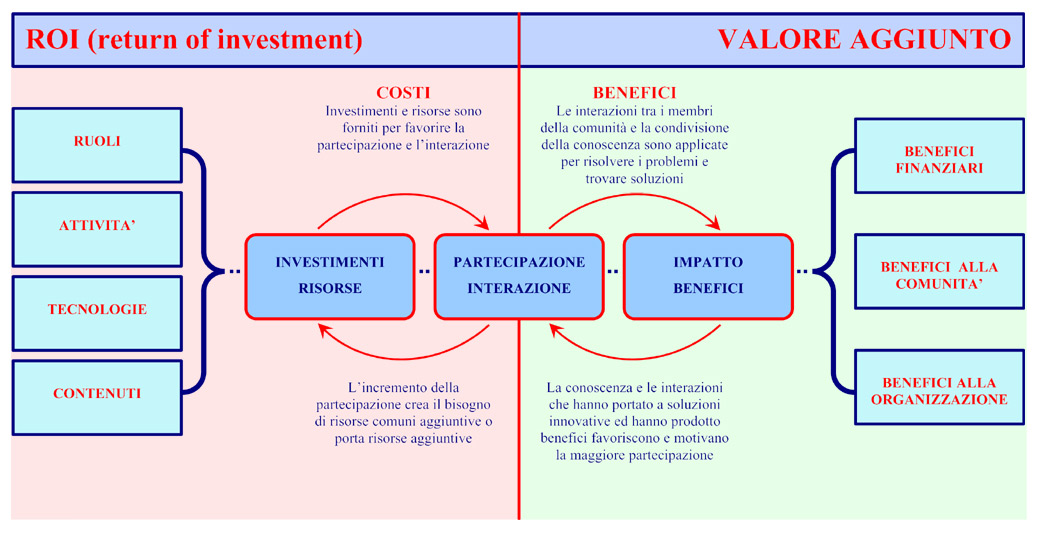 ROI (return of investment)

VALORE AGGIUNTO

COSTI
Investimenti e risorse sono forniti per favorire la partecipazione e l'interazione

BENEFICI
Le interazioni tra i membri della comunità e la condivisione della conoscenza sono applicate per risolvere i problemi e trovare soluzioni

RUOLI

ATTIVITA'

TECNOLOGIE

CONTENUTI

INVESTIMENTI
RISORSE

PARTECIPAZIONE
INTERAZIONE

IMPATTO
BENEFICI

BENEFICI FINANZIARI

BENEFICI ALLA COMUNITA'

BENEFICI ALLA ORGANIZZAZIONE

L'incremento della partecipazione crea il bisogno di risorse comuni aggiuntive o porta risorse aggiuntive

La conoscenza e le interazioni che hanno portato a soluzioni innovative ed hanno prodotto benefici favoriscono e motivano la maggiore partecipazione